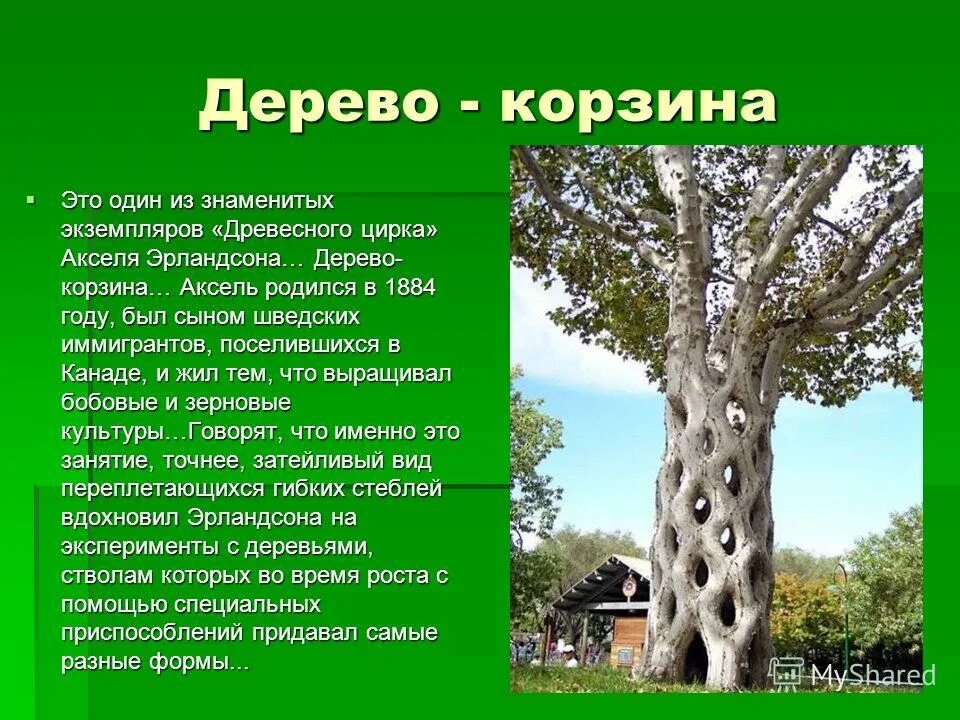 Дерево - корзина

Это один из знаменитых экземпляров «Древесного цирка» Акселя Эрландсона… Дерево-корзина… Аксель родился в 1884 году, был сыном шведских иммигрантов, поселившихся в Канаде, и жил тем, что выращивал бобовые и зерновые культуры…Говорят, что именно это занятие, точнее, затейливый вид переплетающихся гибких стеблей вдохновил Эрландсона на эксперименты с деревьями, стволам которых во время роста с помощью специальных приспособлений придавал самые разные формы...

MyShared